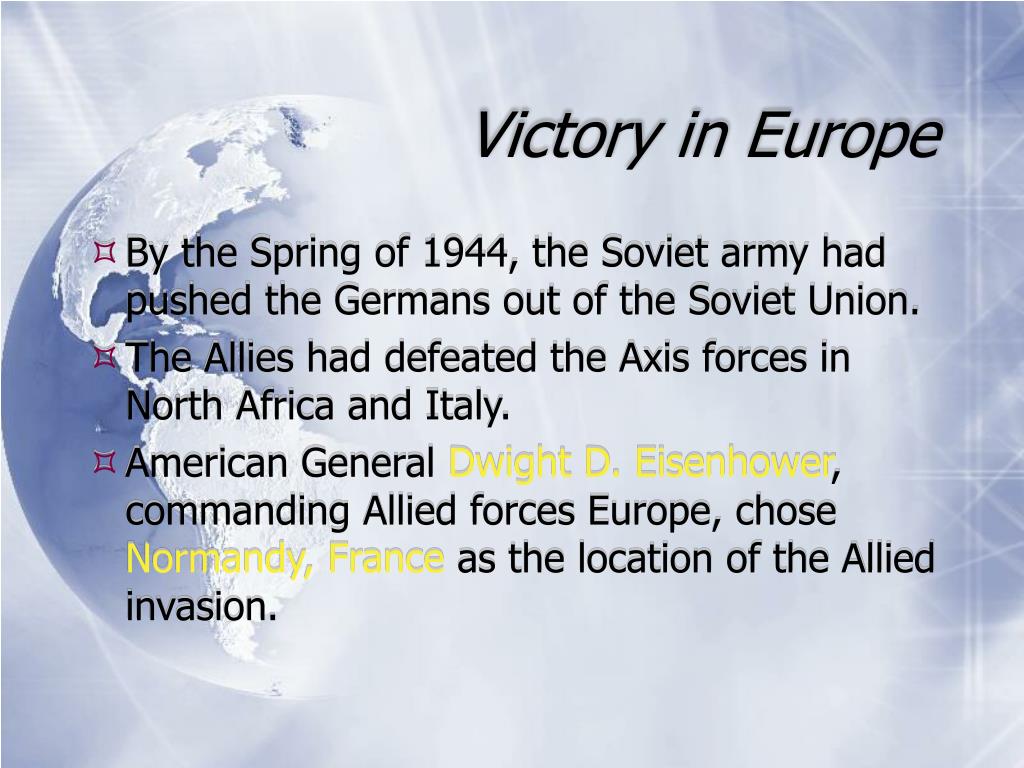 Victory in Europe

By the Spring of 1944, the Soviet army had pushed the Germans out of the Soviet Union.

The Allies had defeated the Axis forces in North Africa and Italy.

American General Dwight D. Eisenhower, commanding Allied forces Europe, chose Normandy, France as the location of the Allied invasion.